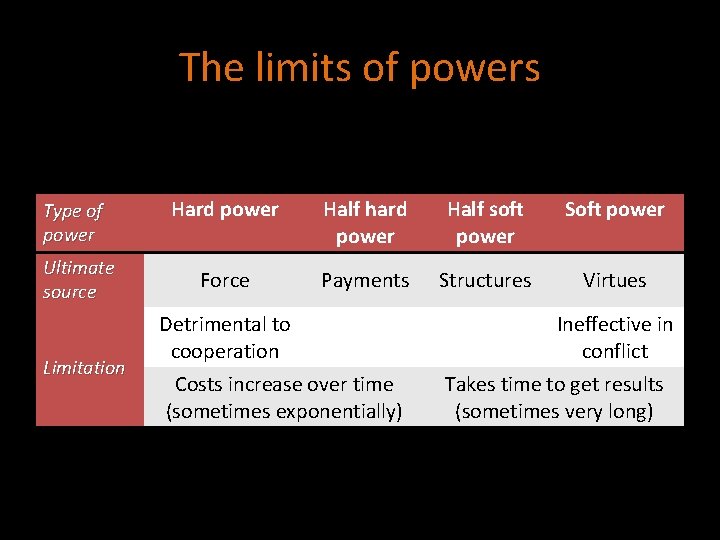 The limits of powers

| Type of power | Hard power | Half hard power | Half soft power | Soft power |
|---|---|---|---|---|
| Ultimate source | Force | Payments | Structures | Virtues |
| Limitation | Detrimental to cooperation | | | Ineffective in conflict |
| | Costs increase over time (sometimes exponentially) | | Takes time to get results (sometimes very long) | |